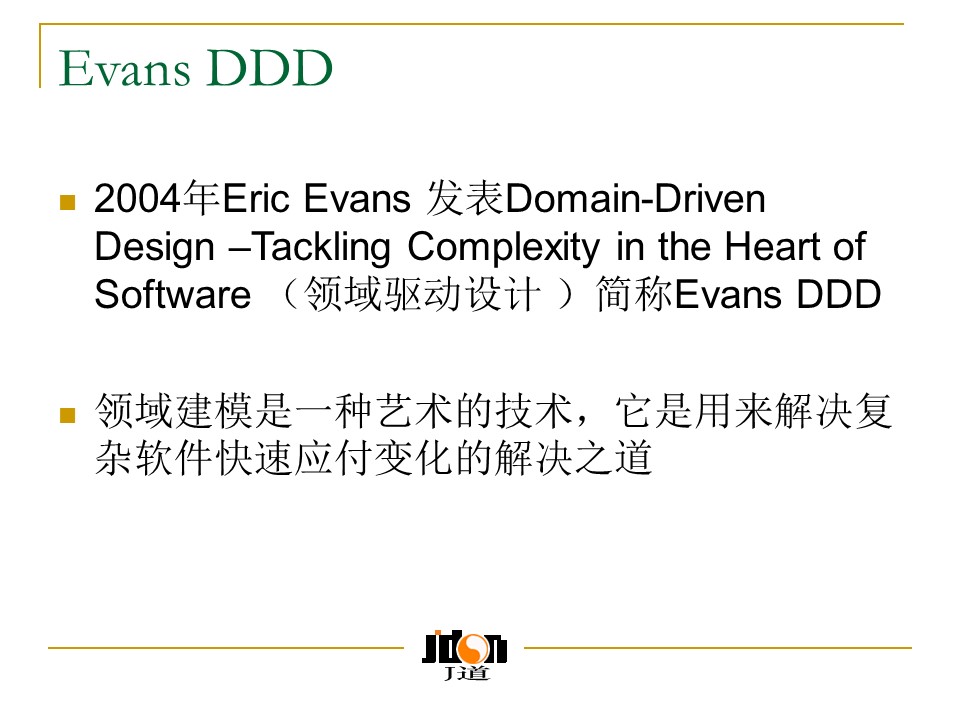 Evans DDD

2004年Eric Evans 发表Domain-Driven Design –Tackling Complexity in the Heart of Software （领域驱动设计 ）简称Evans DDD

领域建模是一种艺术的技术，它是用来解决复杂软件快速应付变化的解决之道

jdon
J道